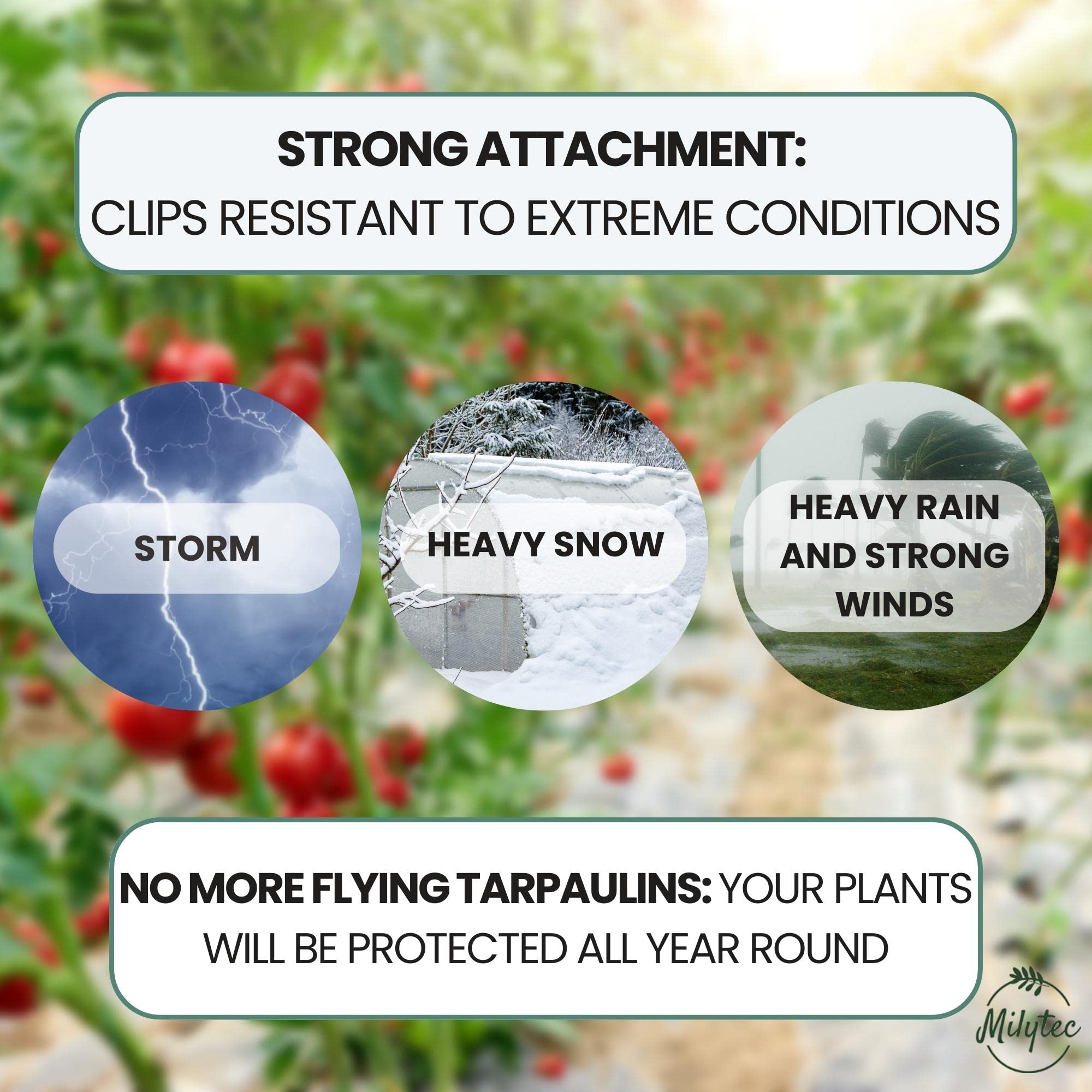 STRONG ATTACHMENT:
CLIPS RESISTANT TO EXTREME CONDITIONS

STORM

HEAVY SNOW

HEAVY RAIN AND STRONG WINDS

NO MORE FLYING TARPAULINS: YOUR PLANTS WILL BE PROTECTED ALL YEAR ROUND

Milytec